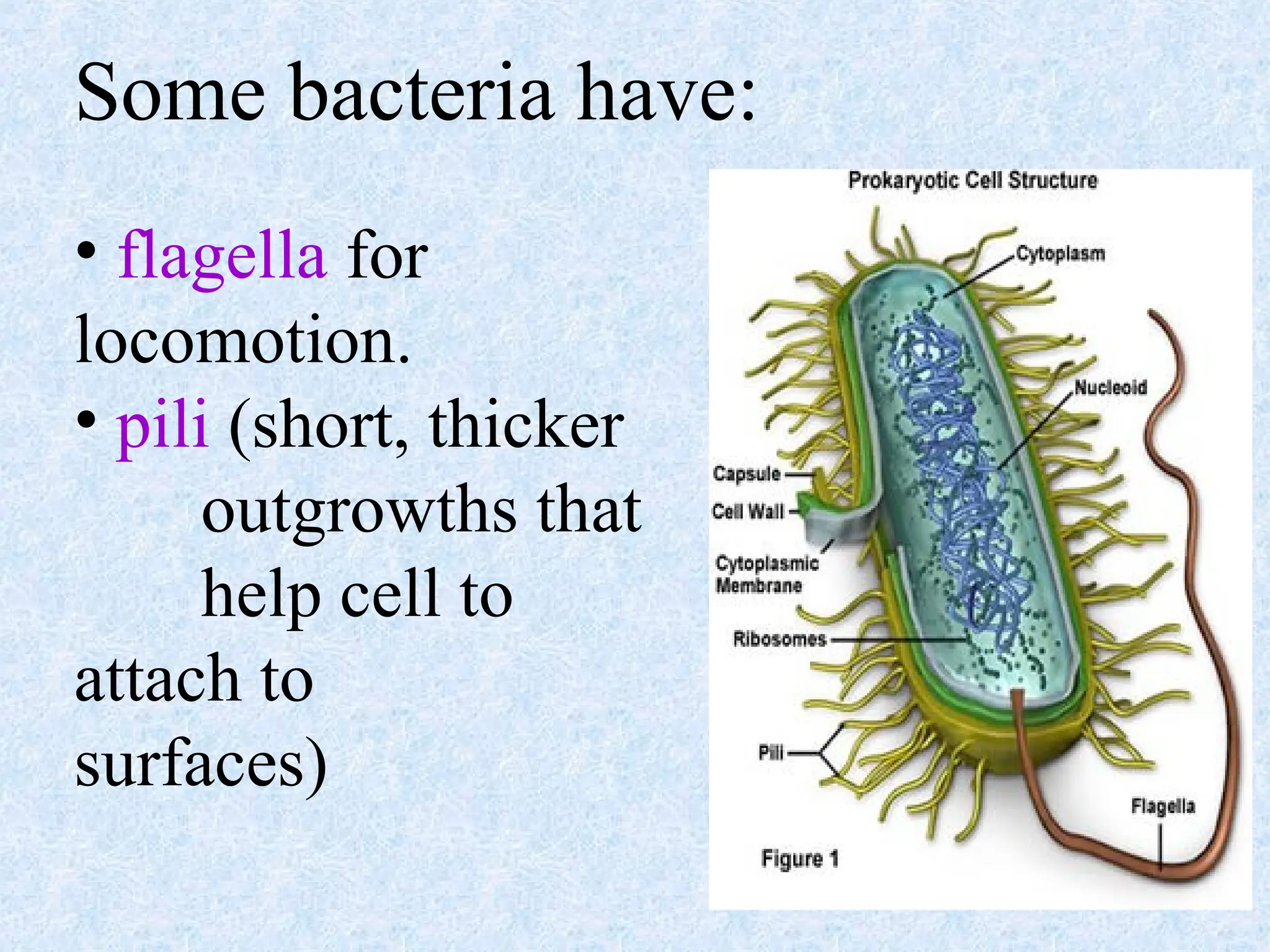 Some bacteria have:

• flagella for locomotion.

• pili (short, thicker outgrowths that help cell to attach to surfaces)

Prokaryotic Cell Structure

Cytoplasm

Nucleoid

Capsule

Cell Wall

Cytoplasmic Membrane

Ribosomes

Pili

Flagella

Figure 1